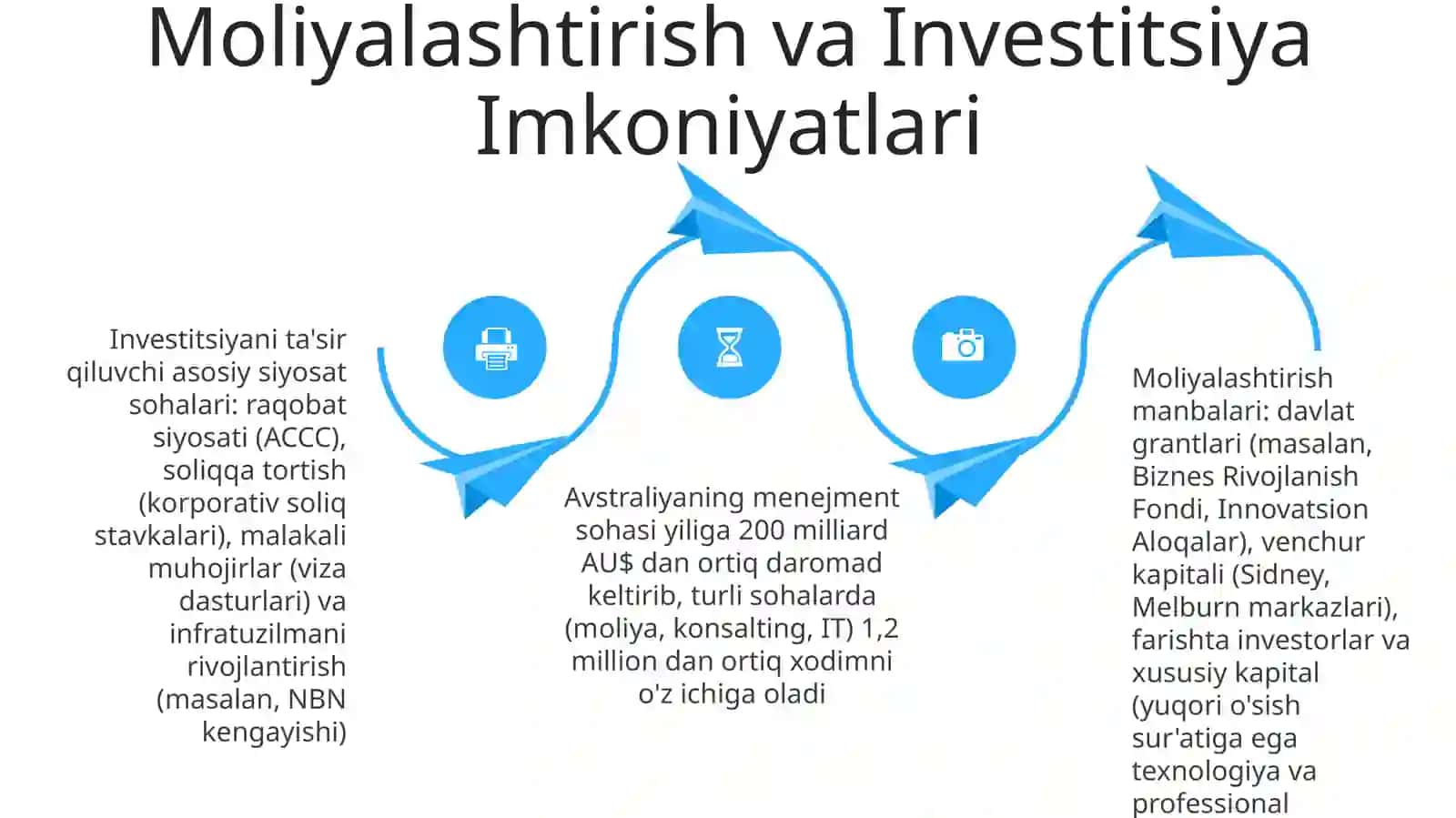 Moliyalashtirish va Investitsiya Imkoniyatlari

Investitsiyani ta'sir qiluvchi asosiy siyosat sohalari: raqobat siyosati (ACCC), soliqqa tortish (korporativ soliq stavkalari), malakali muhojirlar (viza dasturlari) va infratuzilmani rivojlantirish (masalan, NBN kengayishi)

Avstraliyaning menejment sohasi yiliga 200 milliard AU$ dan ortiq daromad keltirib, turli sohalarda (moliya, konsalting, IT) 1,2 million dan ortiq xodimni o'z ichiga oladi

Moliyalashtirish manbalari: davlat grantlari (masalan, Biznes Rivojlanish Fondi, Innovatsion Aloqalar), venchur kapitali (Sidney, Melburn markazlari), farishta investorlar va xususiy kapital (yuqori o'sish sur'atiga ega texnologiya va professional